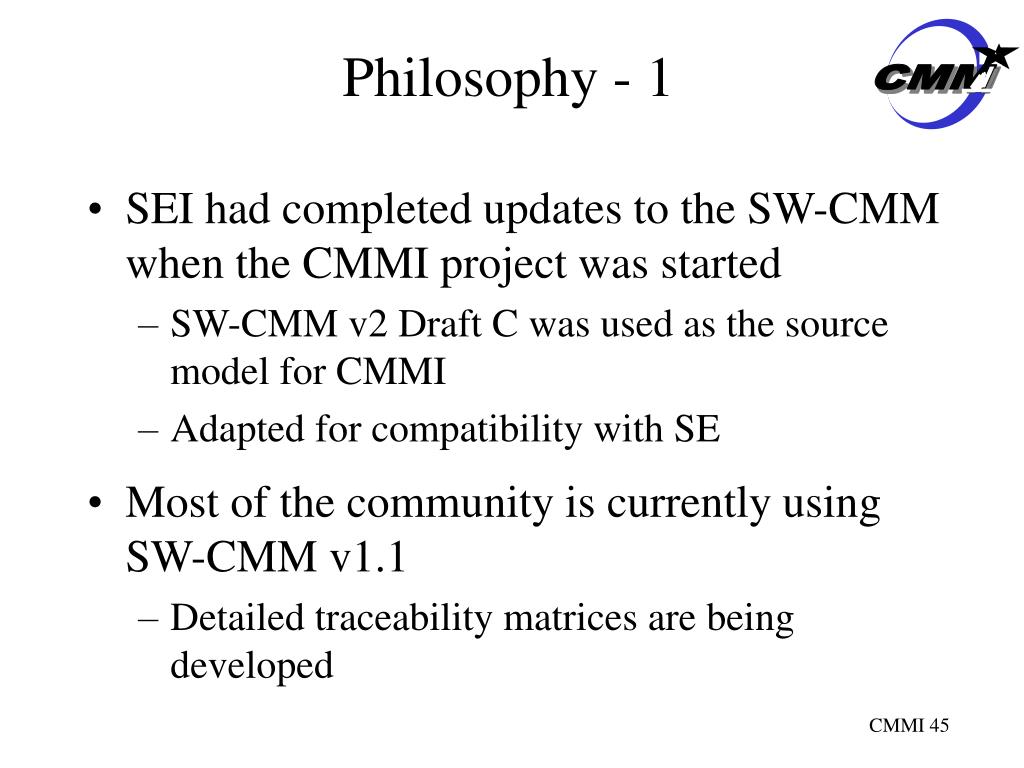 Philosophy - 1

CMMI

• SEI had completed updates to the SW-CMM when the CMMI project was started
– SW-CMM v2 Draft C was used as the source model for CMMI
– Adapted for compatibility with SE

• Most of the community is currently using SW-CMM v1.1
– Detailed traceability matrices are being developed

CMMI 45